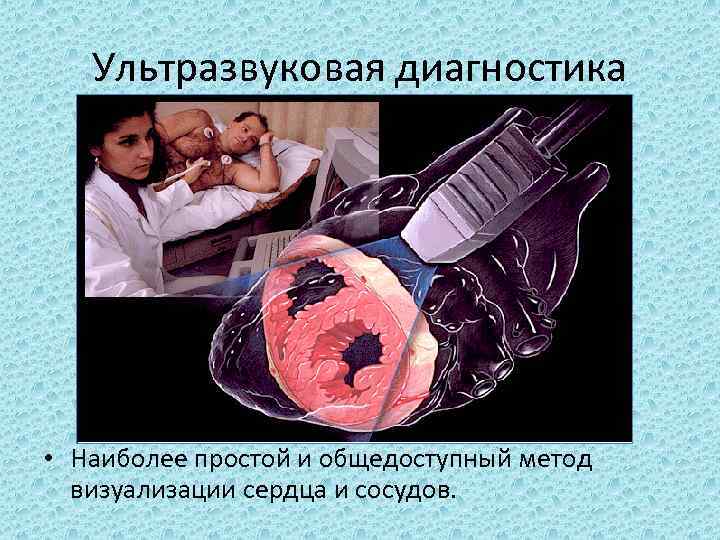 Ультразвуковая диагностика

• Наиболее простой и общедоступный метод визуализации сердца и сосудов.